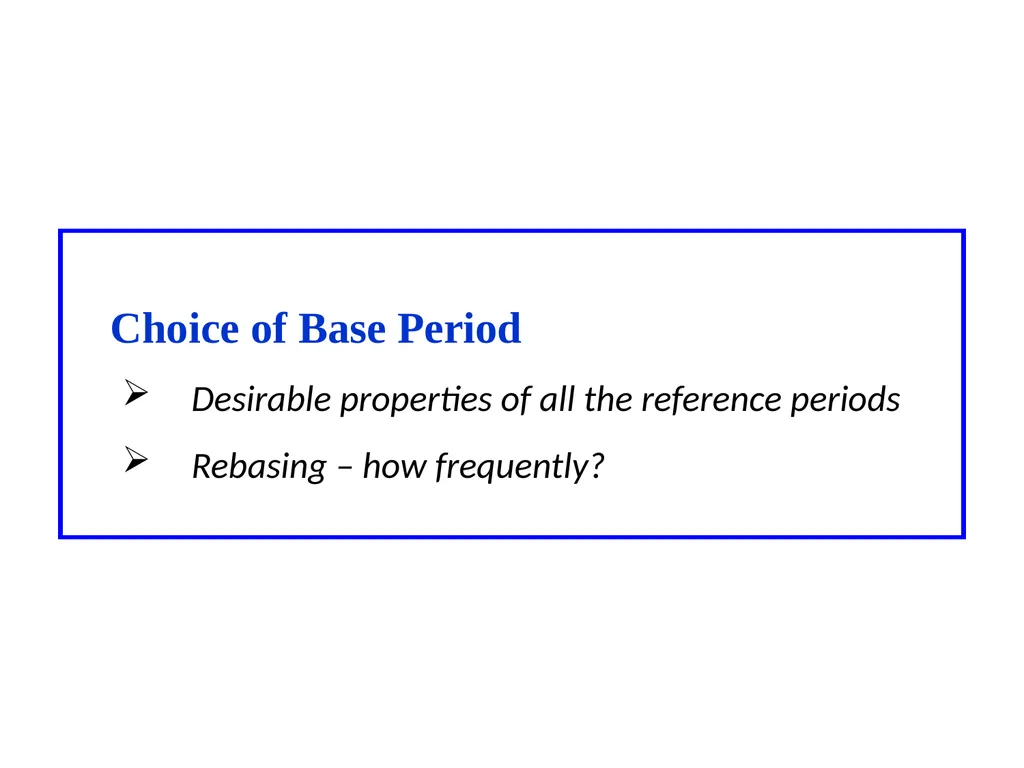 Choice of Base Period

➢ Desirable properties of all the reference periods

➢ Rebasing – how frequently?